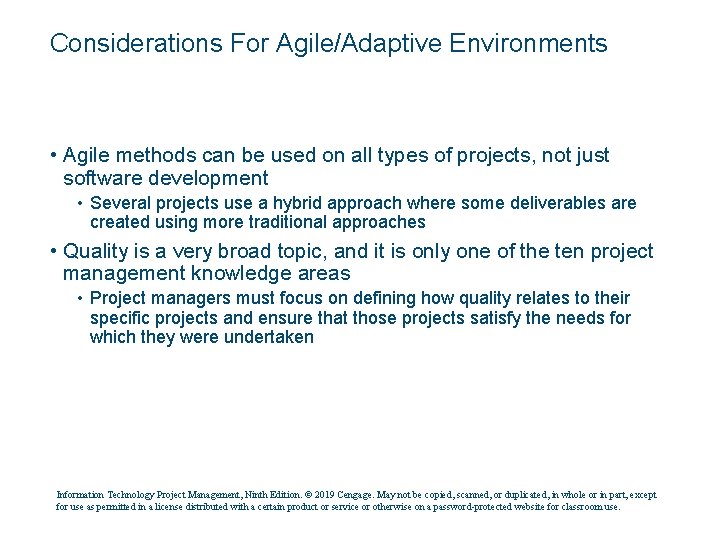 Considerations For Agile/Adaptive Environments

• Agile methods can be used on all types of projects, not just software development

• Several projects use a hybrid approach where some deliverables are created using more traditional approaches

• Quality is a very broad topic, and it is only one of the ten project management knowledge areas

• Project managers must focus on defining how quality relates to their specific projects and ensure that those projects satisfy the needs for which they were undertaken

Information Technology Project Management, Ninth Edition. © 2019 Cengage. May not be copied, scanned, or duplicated, in whole or in part, except for use as permitted in a license distributed with a certain product or service or otherwise on a password-protected website for classroom use.